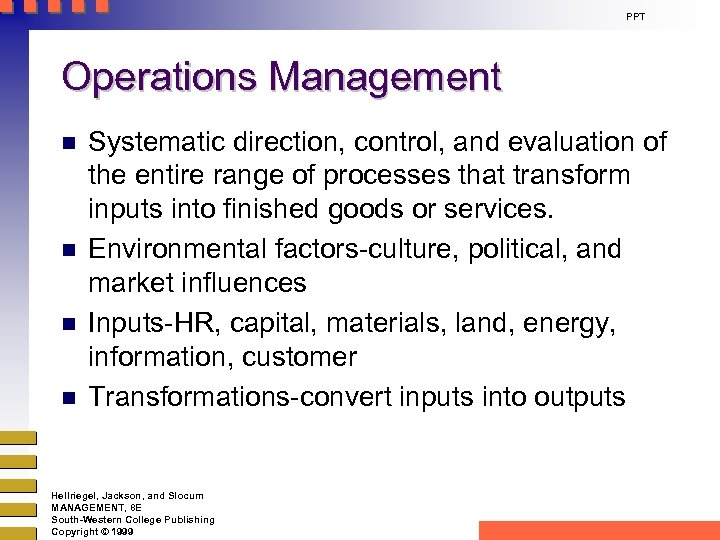 PPT

Operations Management

- Systematic direction, control, and evaluation of the entire range of processes that transform inputs into finished goods or services.
- Environmental factors-culture, political, and market influences
- Inputs-HR, capital, materials, land, energy, information, customer
- Transformations-convert inputs into outputs

Hellriegel, Jackson, and Slocum
MANAGEMENT, 8E
South-Western College Publishing
Copyright © 1999